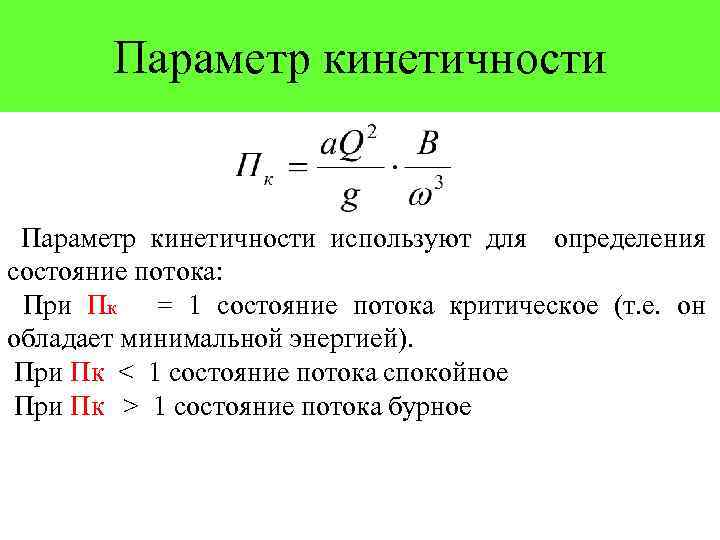 Параметр кинетичности

$П_к = \frac{aQ^2}{g} \cdot \frac{B}{\omega^3}$

Параметр кинетичности используют для определения состояние потока:

При Пк = 1 состояние потока критическое (т.е. он обладает минимальной энергией).

При Пк < 1 состояние потока спокойное

При Пк > 1 состояние потока бурное